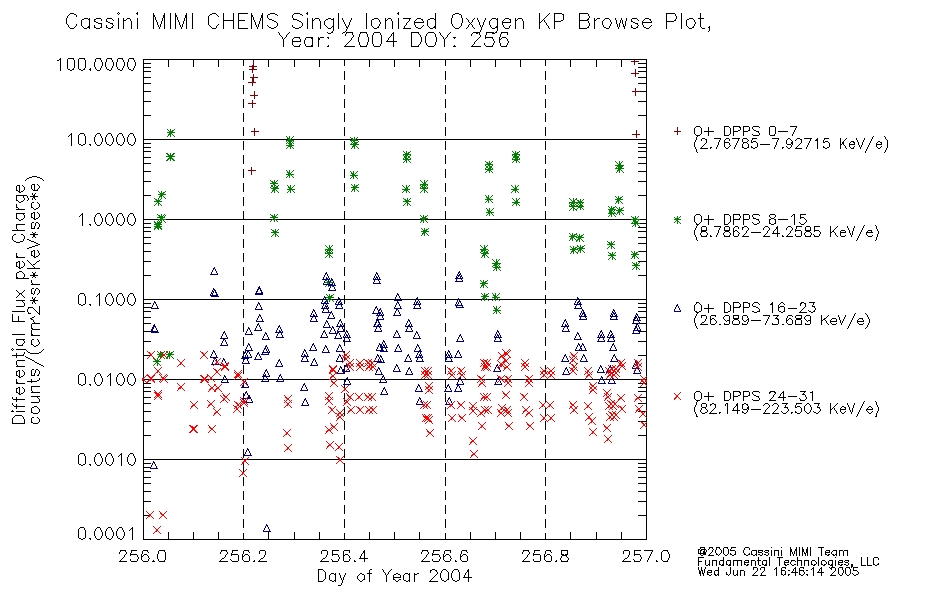 Cassini MIMI CHEMS Singly Ionized Oxygen KP Browse Plot,
Year: 2004 DOY: 256

Differential Flux per Charge
counts/(cm^2*sr*KeV*sec*e)

100.0000
10.0000
1.0000
0.1000
0.0100
0.0010
0.0001

256.0
256.2
256.4
256.6
256.8
257.0

Day of Year 2004

+ O+ DPPS 0-7
(2.76785-7.92715 KeV/e)

* O+ DPPS 8-15
(8.7862-24.2585 KeV/e)

△ O+ DPPS 16-23
(26.989-73.689 KeV/e)

× O+ DPPS 24-31
(82.149-223.503 KeV/e)

@2005 Cassini MIMI Team
Fundamental Technologies, LLC
Wed Jun 22 16:46:14 2005